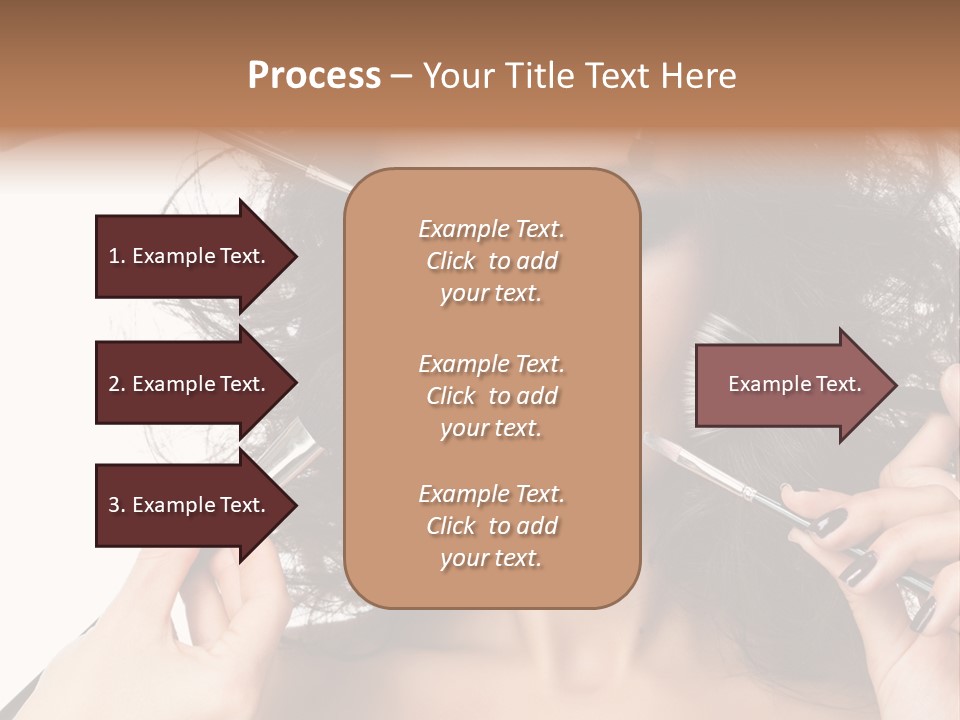 Process – Your Title Text Here

1. Example Text.

2. Example Text.

3. Example Text.

Example Text. Click to add your text.

Example Text. Click to add your text.

Example Text. Click to add your text.

Example Text.